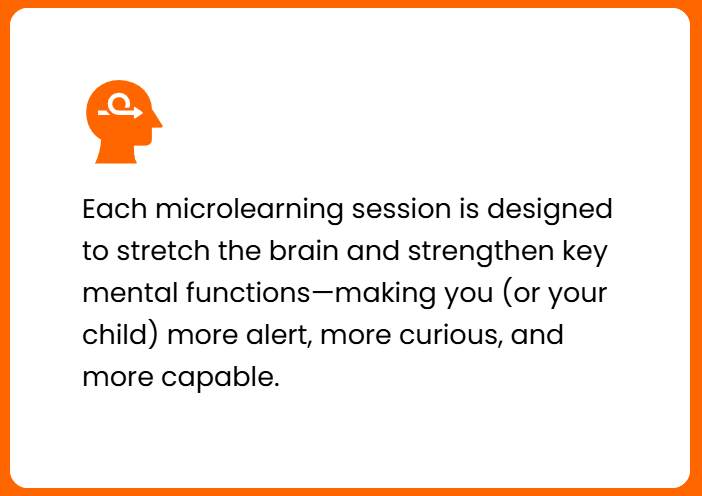 Each microlearning session is designed to stretch the brain and strengthen key mental functions—making you (or your child) more alert, more curious, and more capable.